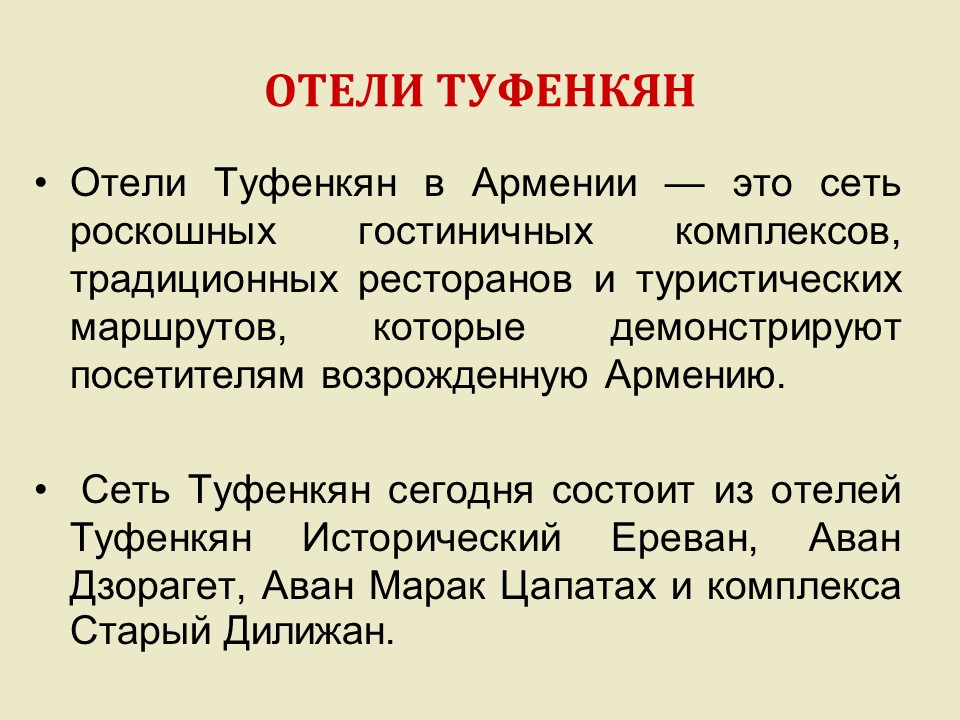 ОТЕЛИ ТУФЕНКЯН

• Отели Туфенкян в Армении — это сеть роскошных гостиничных комплексов, традиционных ресторанов и туристических маршрутов, которые демонстрируют посетителям возрожденную Армению.

• Сеть Туфенкян сегодня состоит из отелей Туфенкян Исторический Ереван, Аван Дзорагет, Аван Марак Цапатах и комплекса Старый Дилижан.